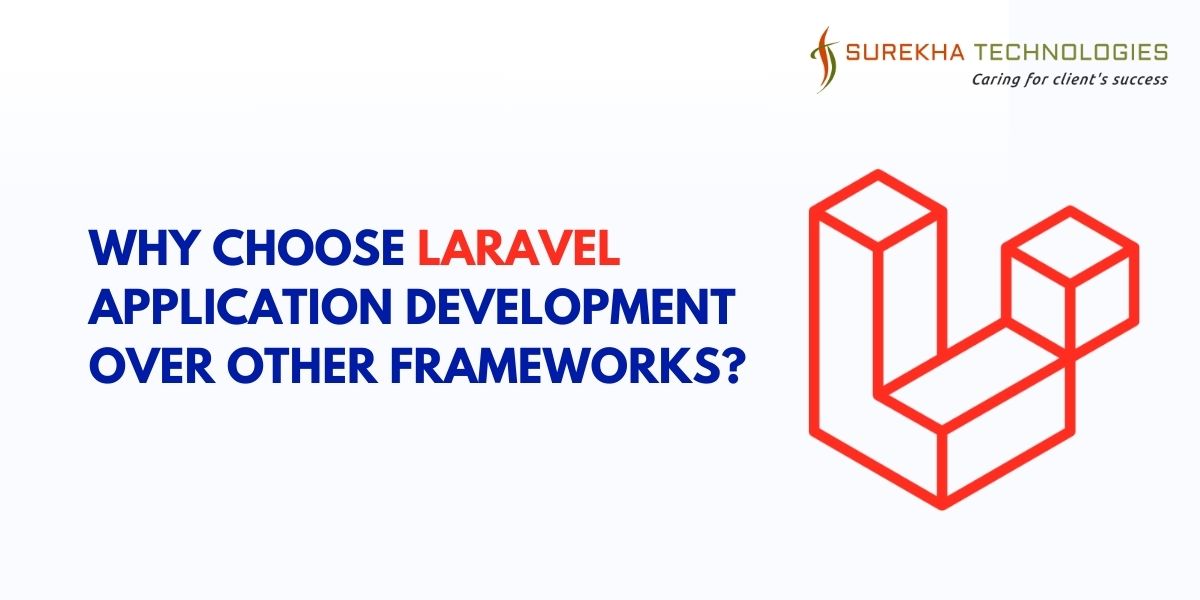 SUREKHA TECHNOLOGIES
Caring for client's success

WHY CHOOSE LARAVEL APPLICATION DEVELOPMENT OVER OTHER FRAMEWORKS?